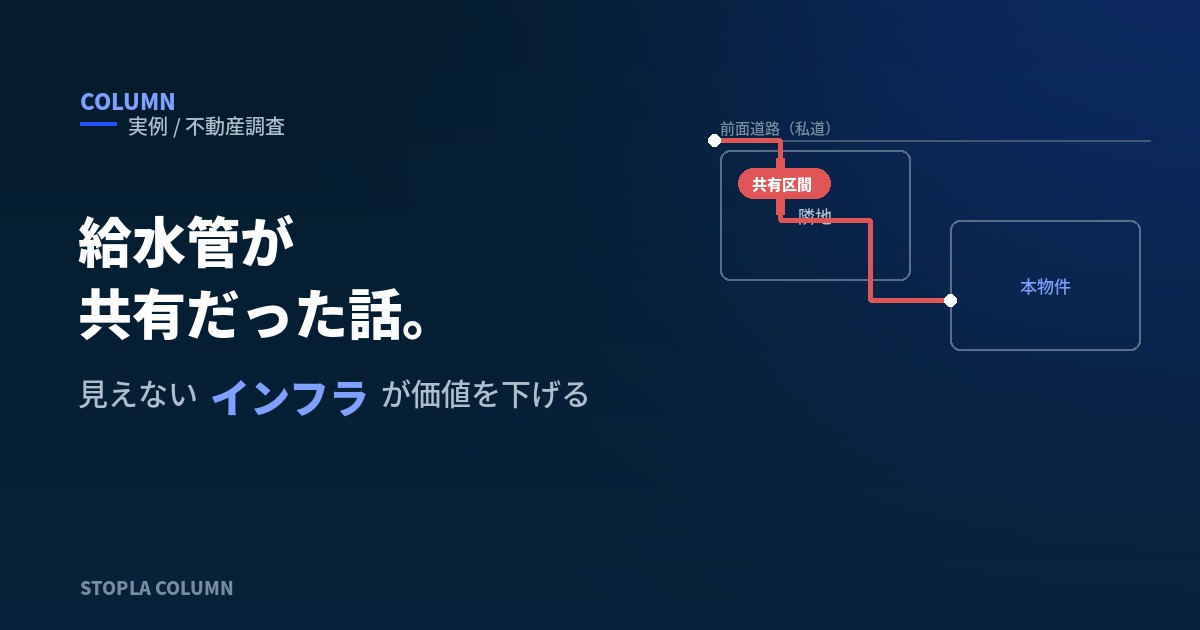 COLUMN
実例 / 不動産調査

給水管が
共有だった話。

見えない インフラ が価値を下げる

前面道路（私道）

共有区間

隣地

本物件

STOPLA COLUMN